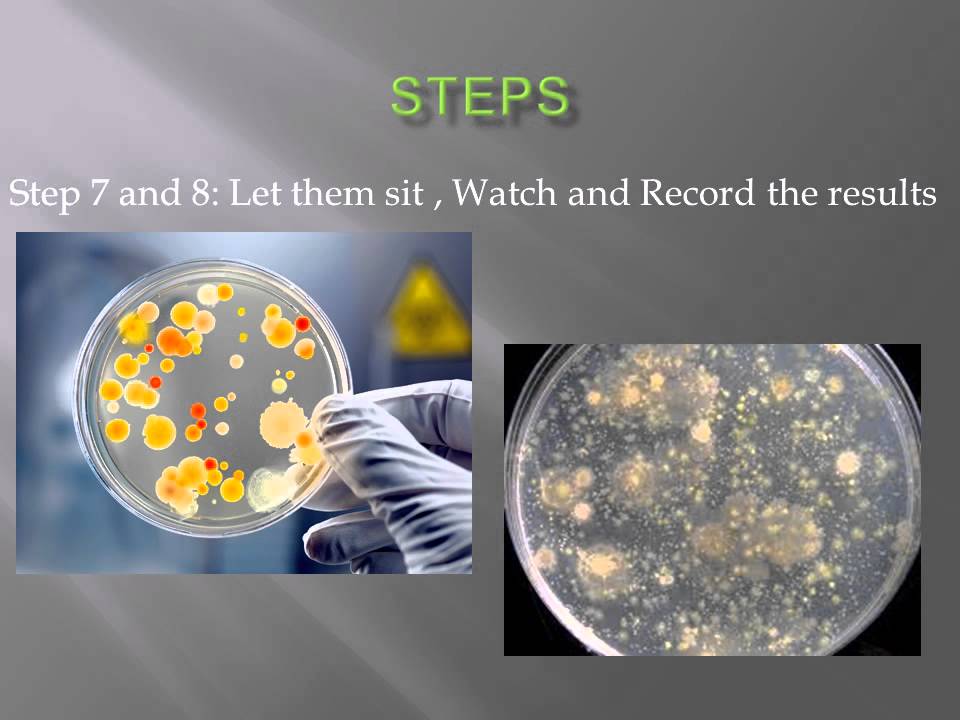 STEPS

Step 7 and 8: Let them sit , Watch and Record the results